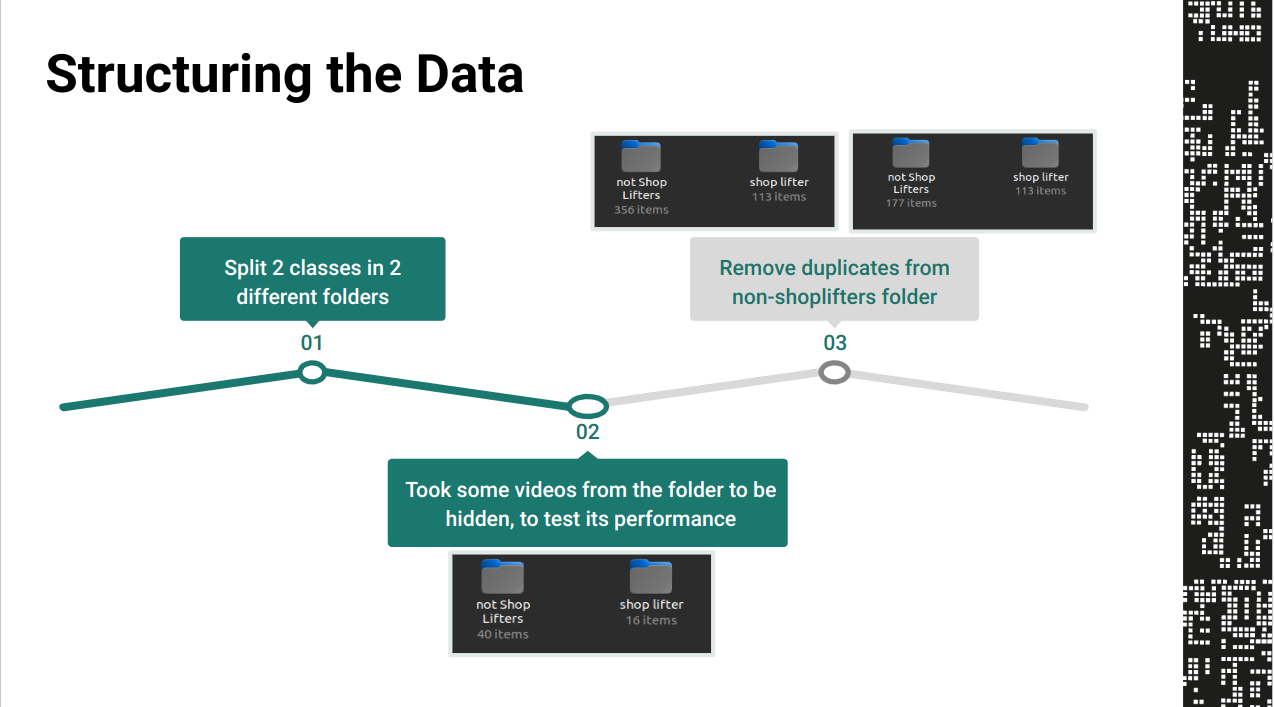 Structuring the Data

not Shop Lifters
356 items

shop lifter
113 items

not Shop Lifters
177 items

shop lifter
113 items

Split 2 classes in 2 different folders

01

Remove duplicates from non-shoplifters folder

03

02

Took some videos from the folder to be hidden, to test its performance

not Shop Lifters
40 items

shop lifter
16 items